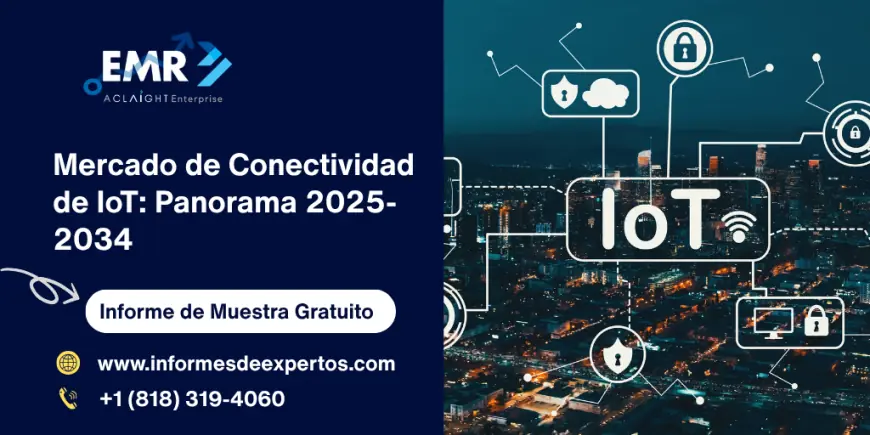 EMR
ACLAIGHT Enterprise

Mercado de Conectividad de IoT: Panorama 2025-2034

Informe de Muestra Gratuito

www.informesdeexpertos.com

+1 (818) 319-4060

IoT